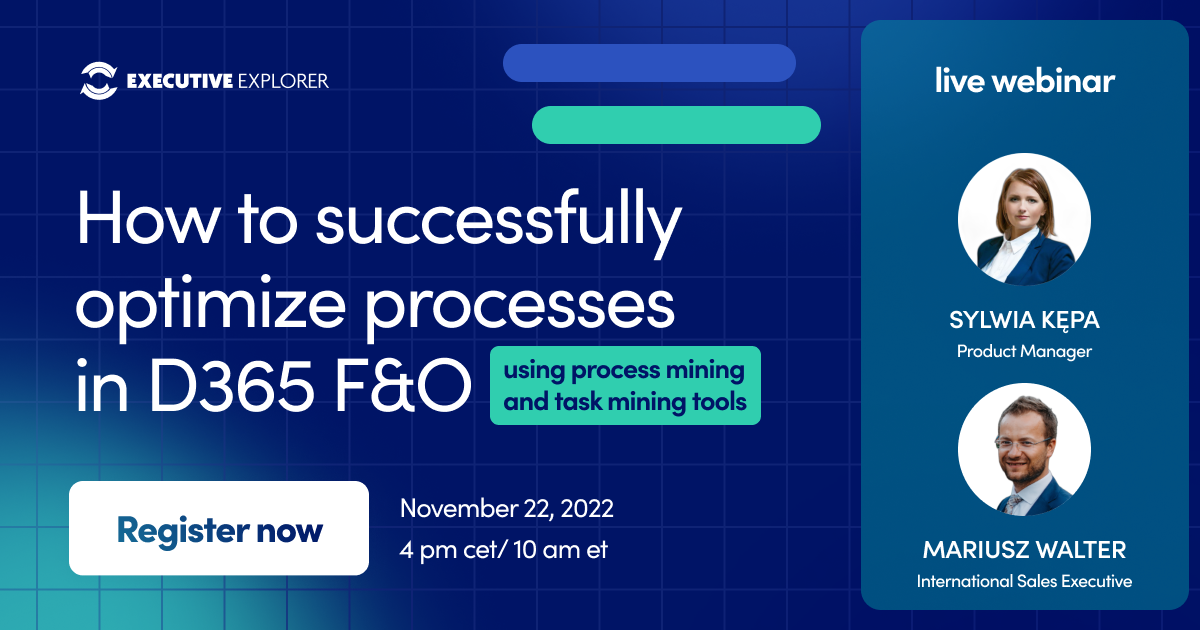 EXECUTIVE EXPLORER

How to successfully optimize processes in D365 F&O

using process mining and task mining tools

Register now

November 22, 2022
4 pm cet/ 10 am et

live webinar

SYLWIA KĘPA
Product Manager

MARIUSZ WALTER
International Sales Executive